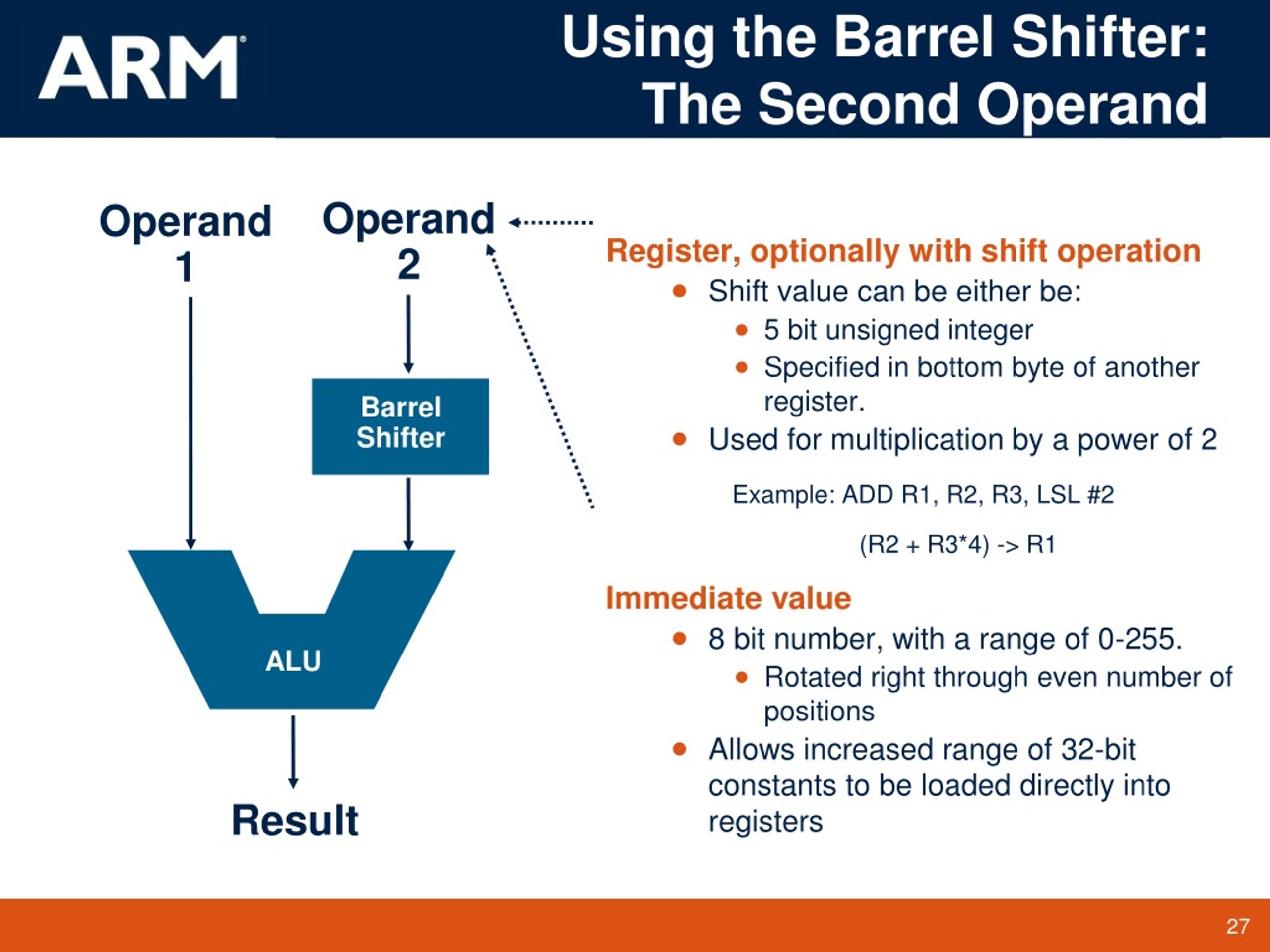 ARM®

Using the Barrel Shifter:
The Second Operand

Operand
1

Operand
2

Barrel
Shifter

ALU

Result

Register, optionally with shift operation

• Shift value can be either be:
• 5 bit unsigned integer
• Specified in bottom byte of another register.
• Used for multiplication by a power of 2

Example: ADD R1, R2, R3, LSL #2

(R2 + R3*4) -> R1

Immediate value

• 8 bit number, with a range of 0-255.
• Rotated right through even number of positions
• Allows increased range of 32-bit constants to be loaded directly into registers

27